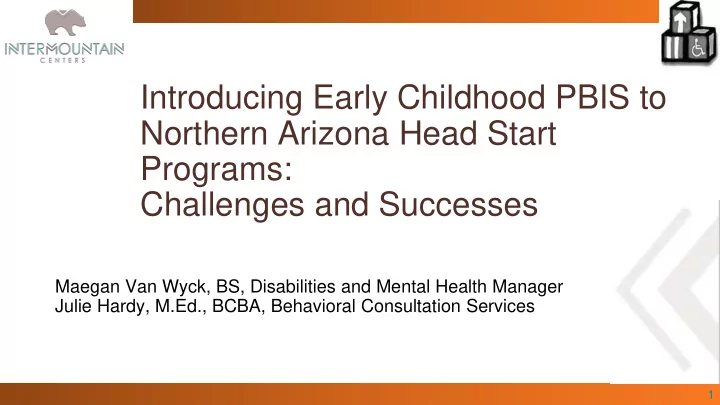 INTERMOUNTAIN
CENTERS

Introducing Early Childhood PBIS to Northern Arizona Head Start Programs:
Challenges and Successes

Maegan Van Wyck, BS, Disabilities and Mental Health Manager
Julie Hardy, M.Ed., BCBA, Behavioral Consultation Services

1